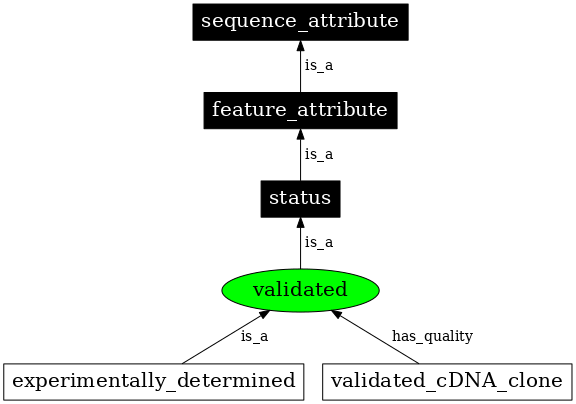 sequence_attribute
is_a
feature_attribute
is_a
status
is_a
validated
is_a
has_quality
experimentally_determined
validated_cDNA_clone